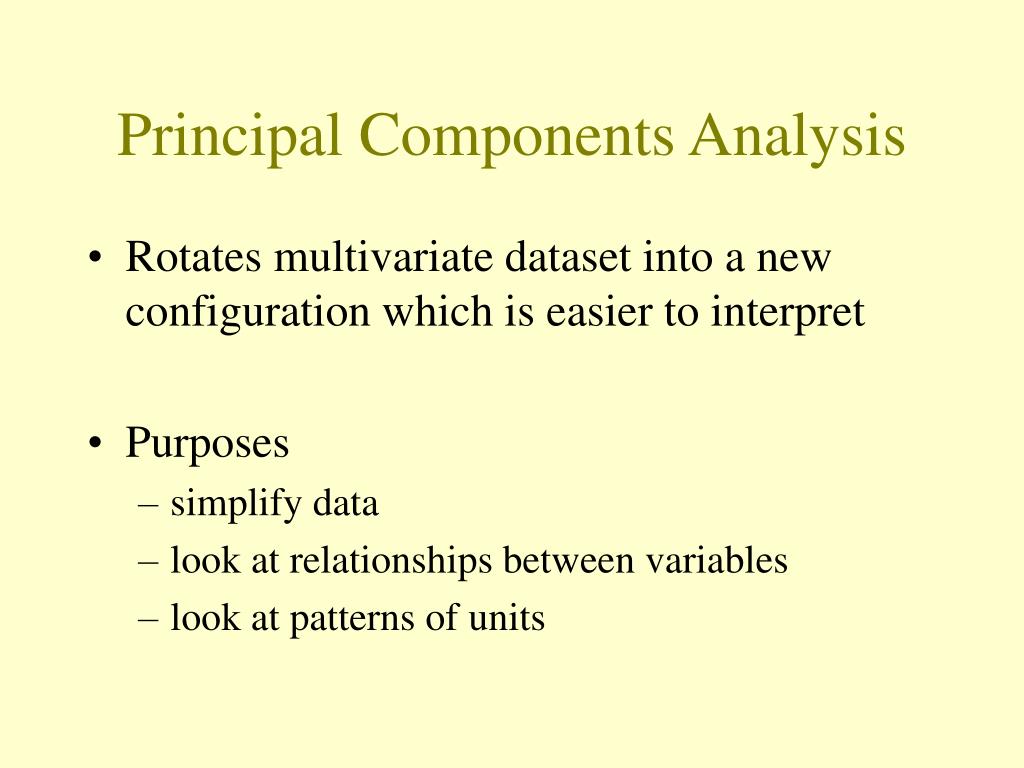 Principal Components Analysis

• Rotates multivariate dataset into a new configuration which is easier to interpret

• Purposes
– simplify data
– look at relationships between variables
– look at patterns of units